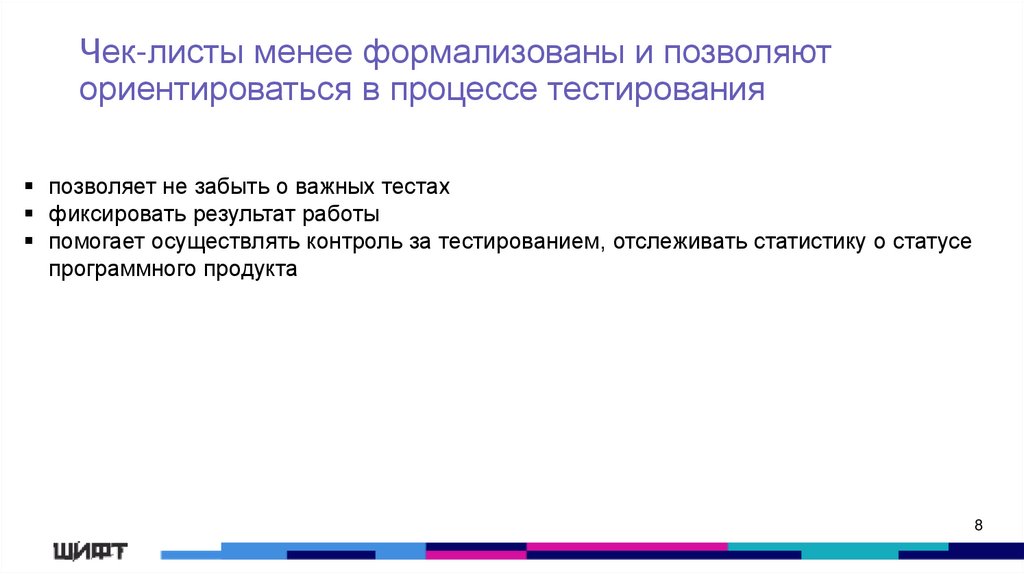 Чек-листы менее формализованы и позволяют ориентироваться в процессе тестирования

▪ позволяет не забыть о важных тестах
▪ фиксировать результат работы
▪ помогает осуществлять контроль за тестированием, отслеживать статистику о статусе программного продукта

8

ШИФТ